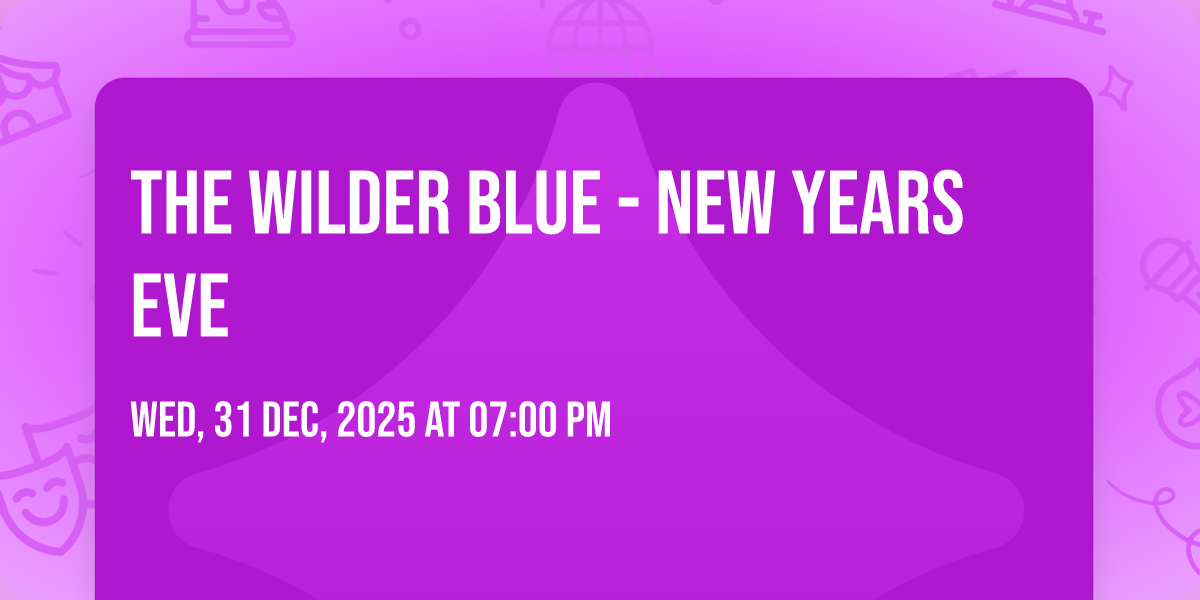 THE WILDER BLUE - NEW YEARS EVE

WED, 31 DEC, 2025 AT 07:00 PM